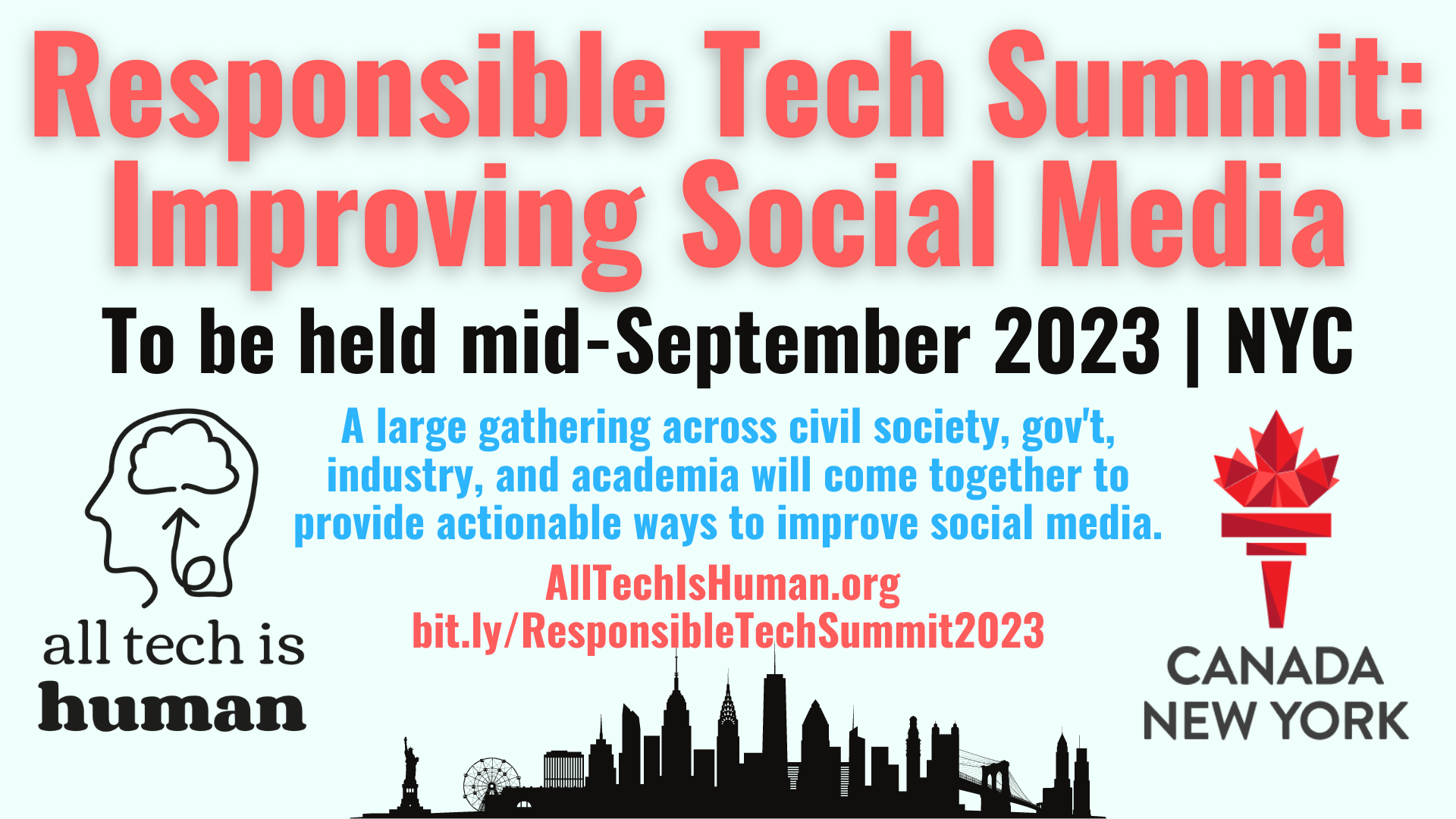 Responsible Tech Summit: Improving Social Media

To be held mid-September 2023 | NYC

A large gathering across civil society, gov't, industry, and academia will come together to provide actionable ways to improve social media.

AllTechIsHuman.org
bit.ly/ResponsibleTechSummit2023

all tech is human

CANADA NEW YORK